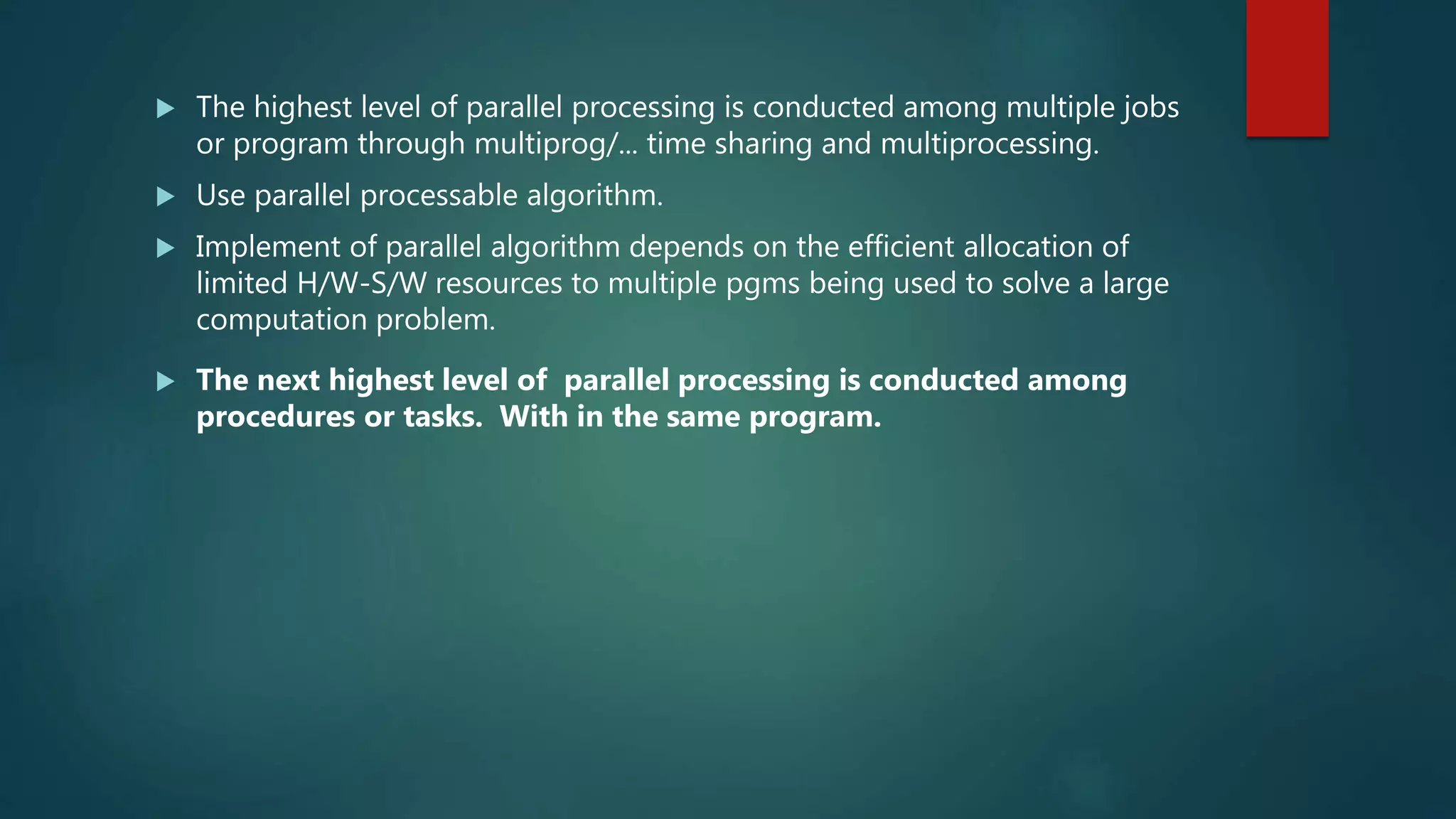 The highest level of parallel processing is conducted among multiple jobs or program through multiprog/... time sharing and multiprocessing.

Use parallel processable algorithm.

Implement of parallel algorithm depends on the efficient allocation of limited H/W-S/W resources to multiple pgms being used to solve a large computation problem.

The next highest level of  parallel processing is conducted among procedures or tasks.  With in the same program.